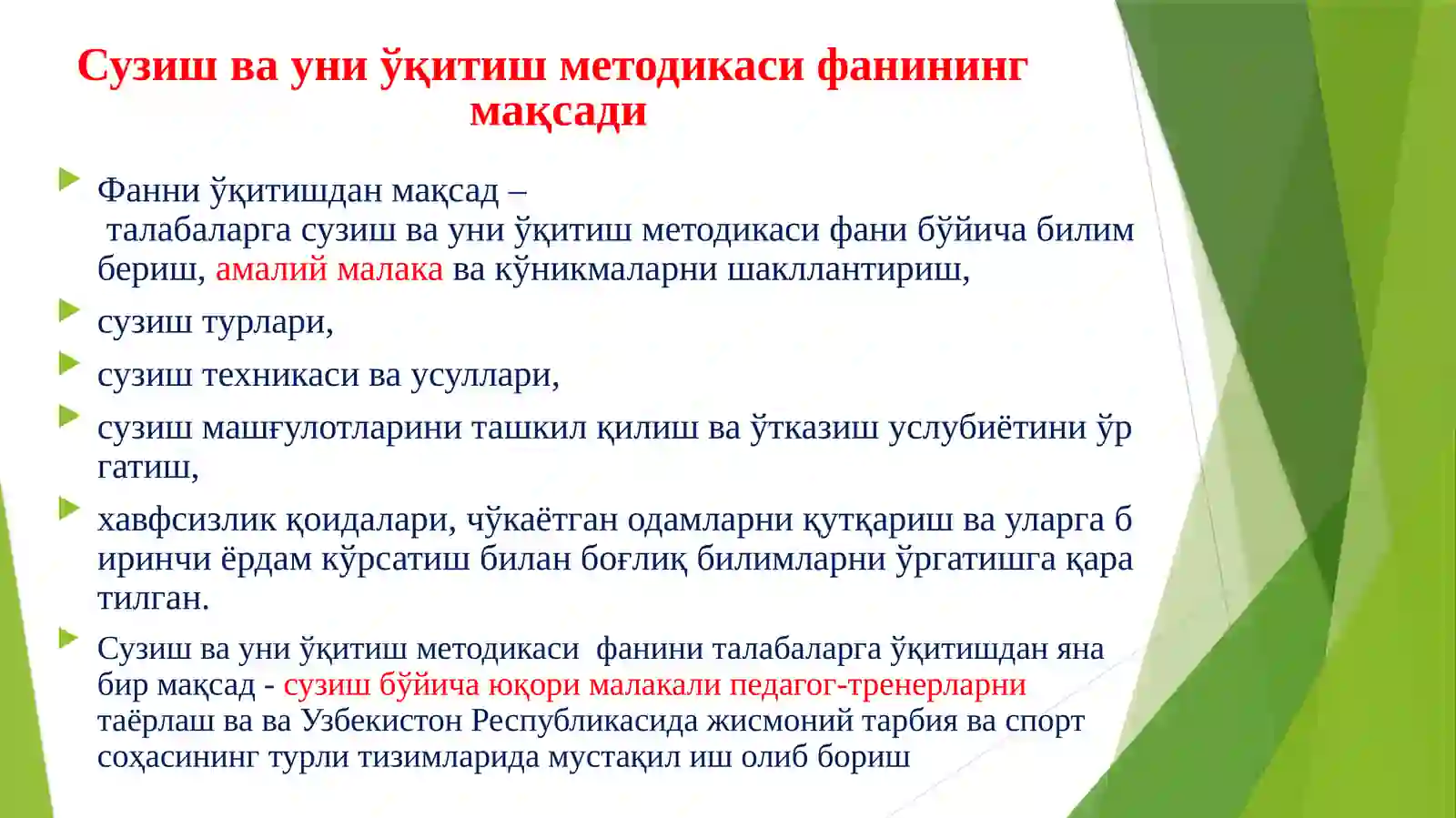 Сузиш ва уни ўқитиш методикаси фанининг мақсади

Фанни ўқитишдан мақсад – талабаларга сузиш ва уни ўқитиш методикаси фани бўйича билим бериш, амалий малака ва кўникмаларни шакллантириш,

сузиш турлари,

сузиш техникаси ва усуллари,

сузиш машғулотларини ташкил қилиш ва ўтказиш услубиётини ўр гатиш,

хавфсизлик қоидалари, чўкаётган одамларни қутқариш ва уларга б иринчи ёрдам кўрсатиш билан боғлиқ билимларни ўргатишга қара тилган.

Сузиш ва уни ўқитиш методикаси фанини талабаларга ўқитишдан яна бир мақсад - сузиш бўйича юқори малакали педагог-тренерларни таёрлаш ва ва Узбекистон Республикасида жисмоний тарбия ва спорт соҳасининг турли тизимларида мустақил иш олиб бориш